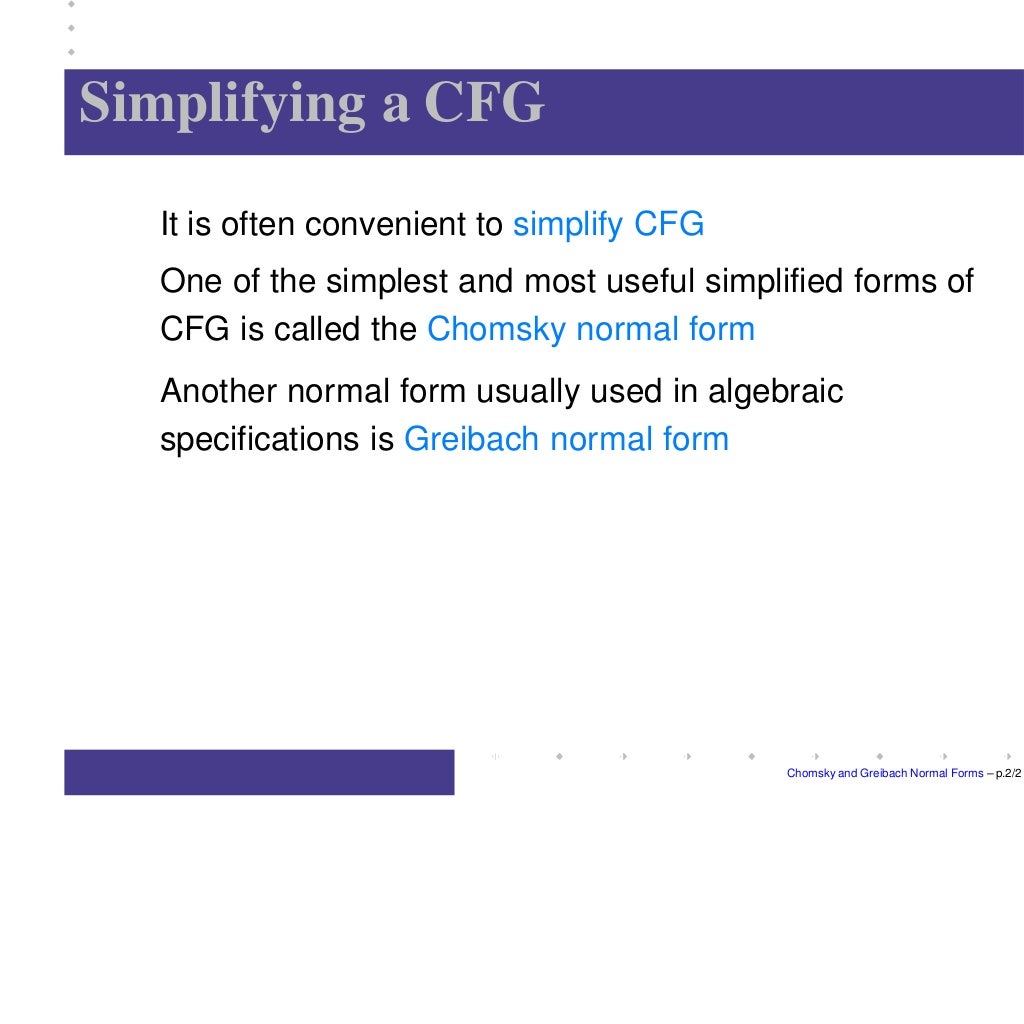 Simplifying a CFG

It is often convenient to simplify CFG

One of the simplest and most useful simplified forms of CFG is called the Chomsky normal form

Another normal form usually used in algebraic specifications is Greibach normal form

Chomsky and Greibach Normal Forms – p.2/2